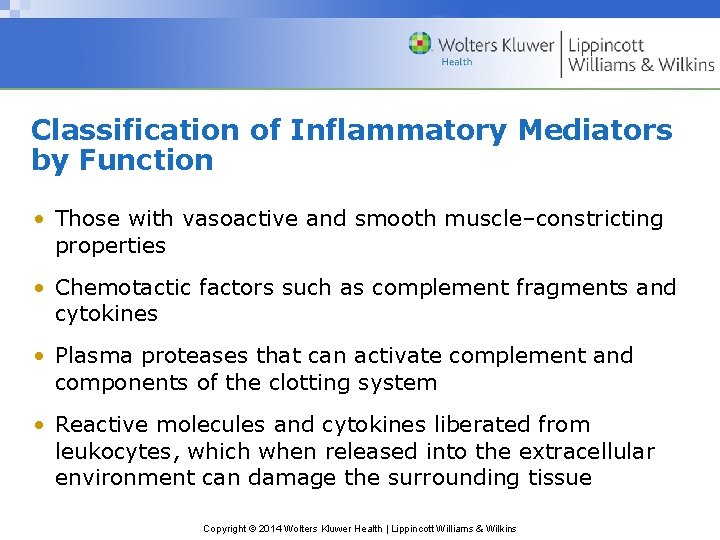 Wolters Kluwer
Health
Lippincott
Williams & Wilkins

Classification of Inflammatory Mediators by Function

• Those with vasoactive and smooth muscle–constricting properties

• Chemotactic factors such as complement fragments and cytokines

• Plasma proteases that can activate complement and components of the clotting system

• Reactive molecules and cytokines liberated from leukocytes, which when released into the extracellular environment can damage the surrounding tissue

Copyright © 2014 Wolters Kluwer Health | Lippincott Williams & Wilkins